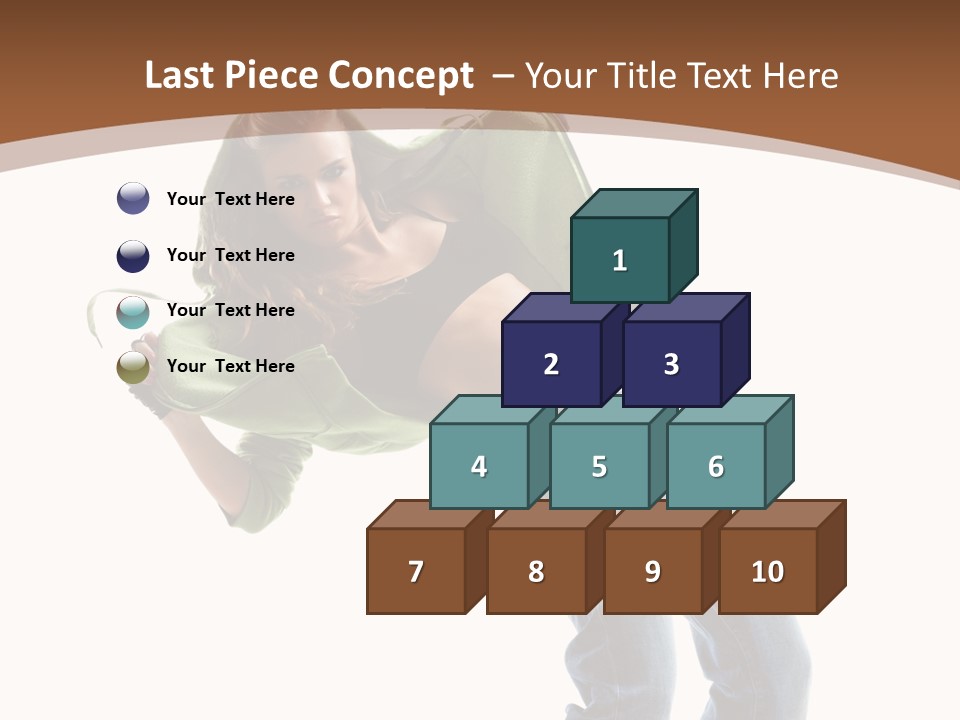 Last Piece Concept – Your Title Text Here

Your Text Here

Your Text Here

Your Text Here

Your Text Here

1

2 3

4 5 6

7 8 9 10